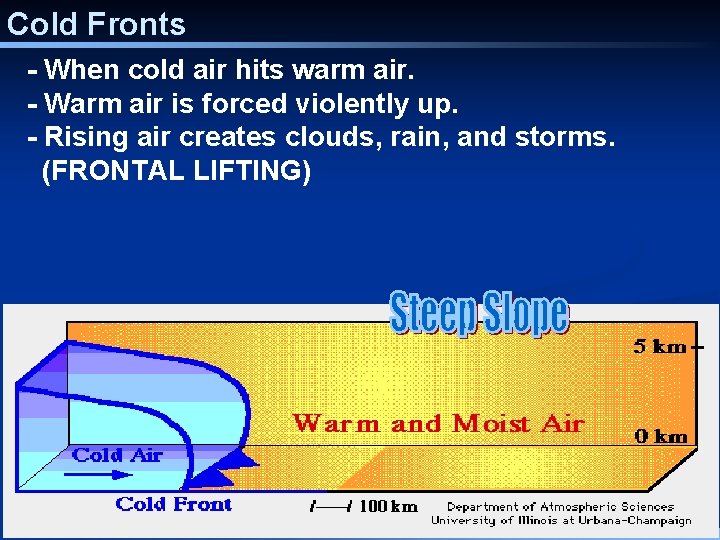 Cold Fronts

- When cold air hits warm air.
- Warm air is forced violently up.
- Rising air creates clouds, rain, and storms. (FRONTAL LIFTING)

Steep Slope

5 km

Warm and Moist Air

0 km

Cold Air

Cold Front

100 km

Department of Atmospheric Sciences
University of Illinois at Urbana-Champaign